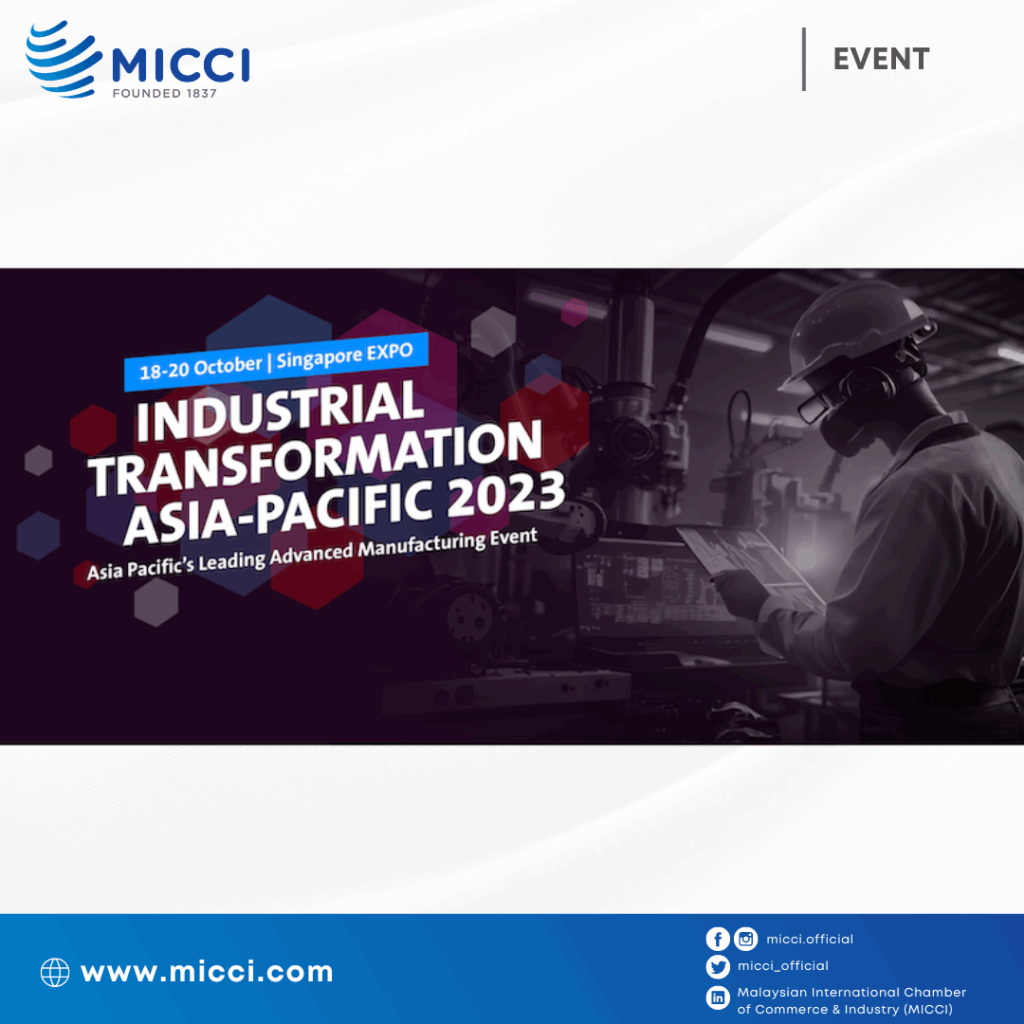 MICCI
FOUNDED 1837

EVENT

18-20 October | Singapore EXPO

INDUSTRIAL TRANSFORMATION ASIA-PACIFIC 2023

Asia Pacific's Leading Advanced Manufacturing Event

www.micci.com

micci.official

micci_official

Malaysian International Chamber of Commerce & Industry (MICCI)